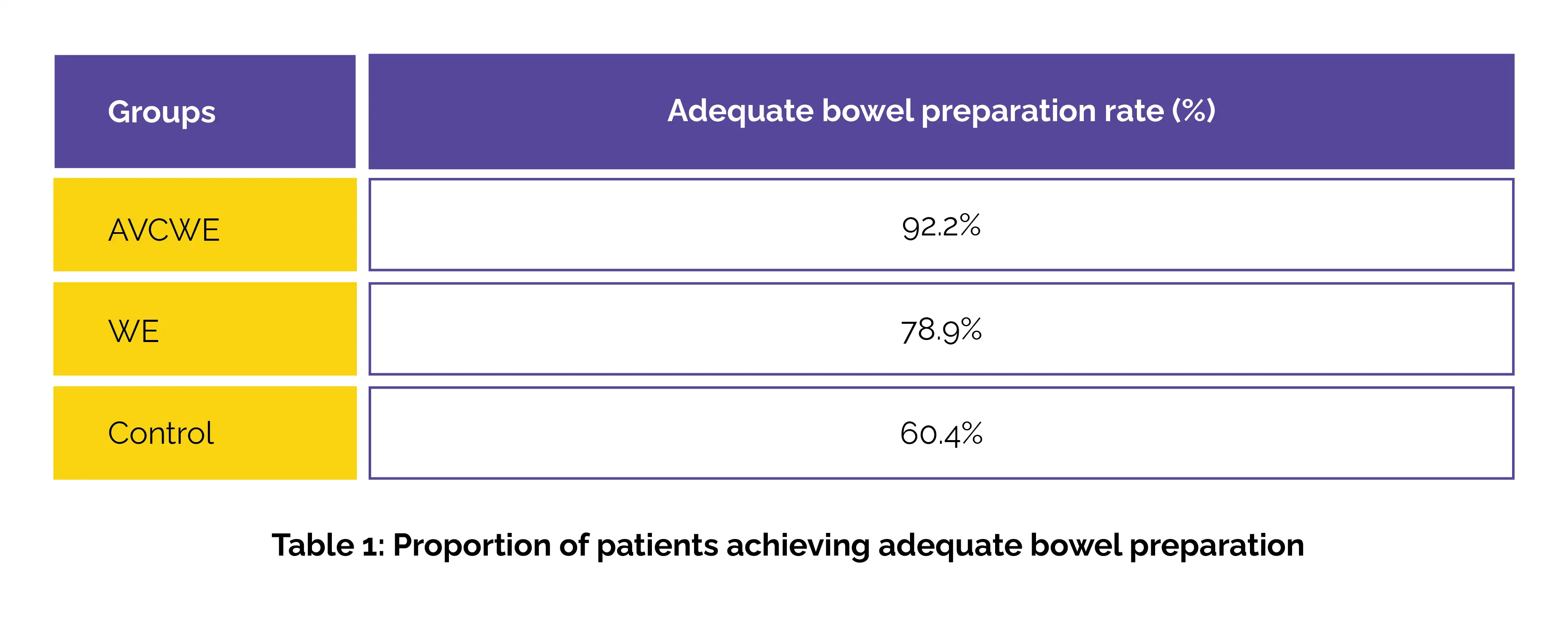 | Groups | Adequate bowel preparation rate (%) |
|---|---|
| AVCWE | 92.2% |
| WE | 78.9% |
| Control | 60.4% |

Table 1: Proportion of patients achieving adequate bowel preparation